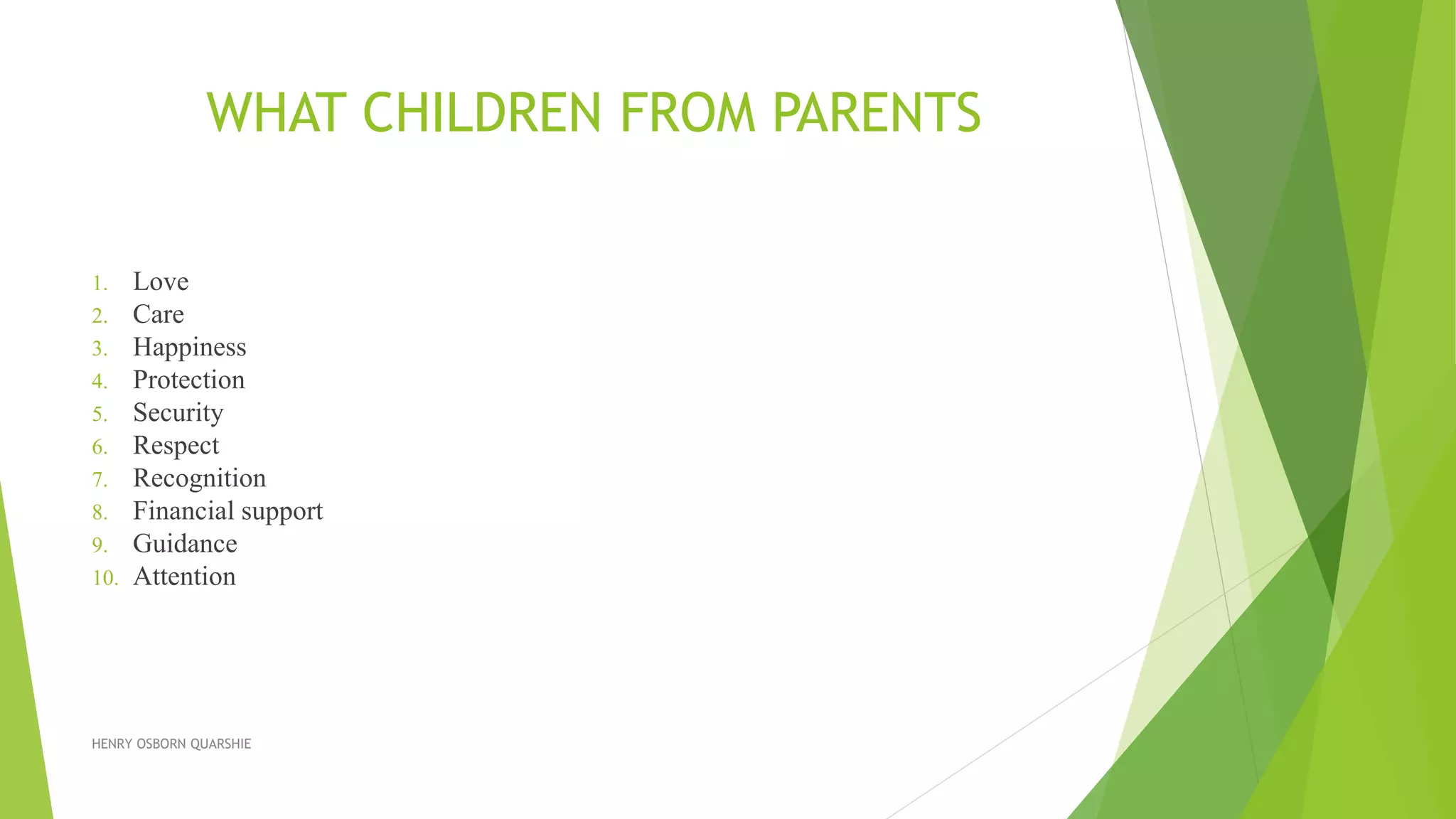 WHAT CHILDREN FROM PARENTS

1. Love
2. Care
3. Happiness
4. Protection
5. Security
6. Respect
7. Recognition
8. Financial support
9. Guidance
10. Attention

HENRY OSBORN QUARSHIE